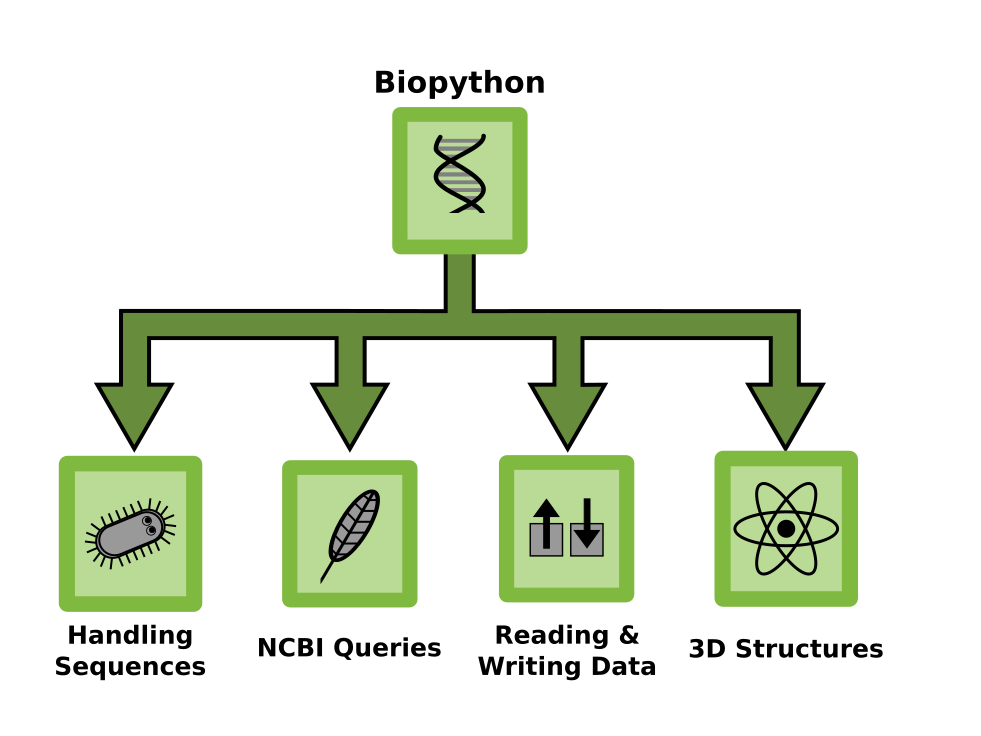 Biopython

Handling Sequences

NCBI Queries

Reading & Writing Data

3D Structures